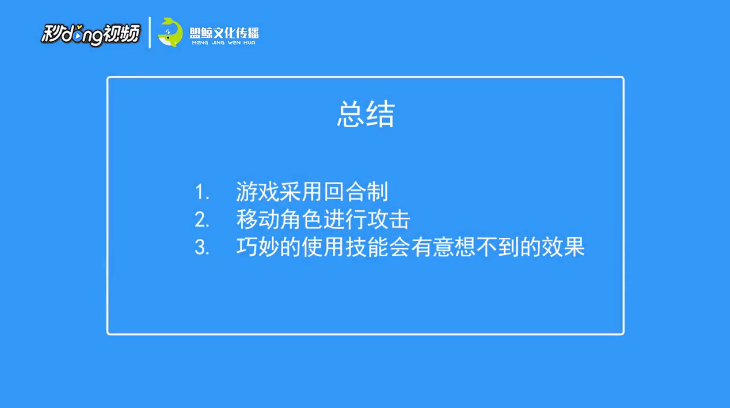 秒dong视频

盟鲸文化传播
MENG JING WEN HUA

总结

1. 游戏采用回合制
2. 移动角色进行攻击
3. 巧妙的使用技能会有意想不到的效果